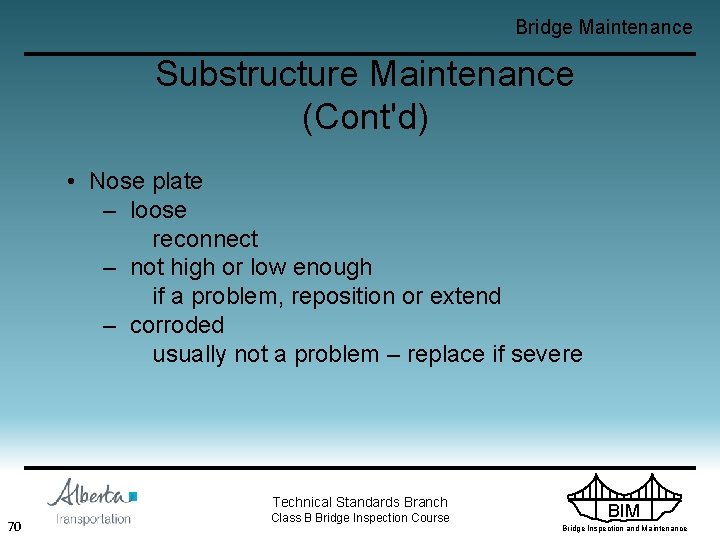 Bridge Maintenance

Substructure Maintenance (Cont'd)

• Nose plate
– loose
reconnect
– not high or low enough
if a problem, reposition or extend
– corroded
usually not a problem – replace if severe

Alberta
Transportation

70

Technical Standards Branch
Class B Bridge Inspection Course

BIM
Bridge Inspection and Maintenance